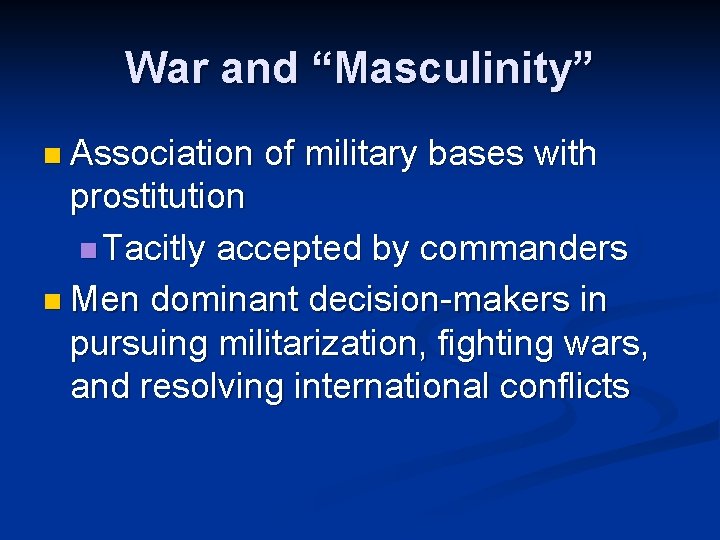 War and “Masculinity”

Association of military bases with prostitution

Tacitly accepted by commanders

Men dominant decision-makers in pursuing militarization, fighting wars, and resolving international conflicts